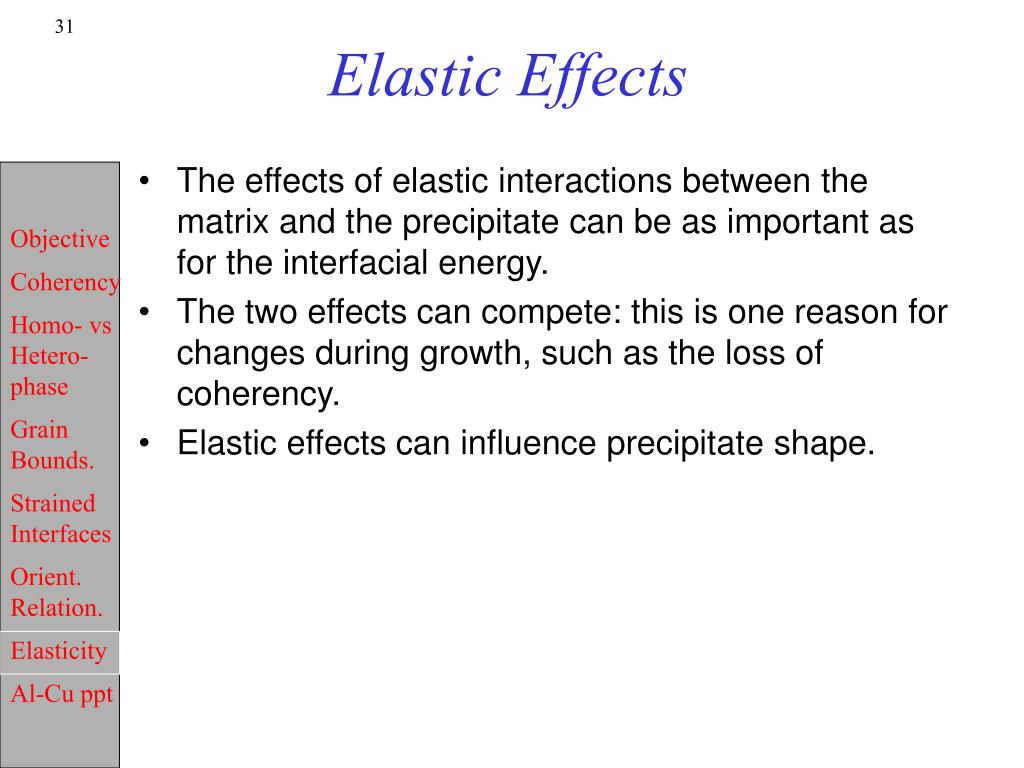 31

Elastic Effects

Objective

Coherency

Homo- vs Hetero-phase

Grain Bounds.

Strained Interfaces

Orient. Relation.

Elasticity

Al-Cu ppt

• The effects of elastic interactions between the matrix and the precipitate can be as important as for the interfacial energy.
• The two effects can compete: this is one reason for changes during growth, such as the loss of coherency.
• Elastic effects can influence precipitate shape.